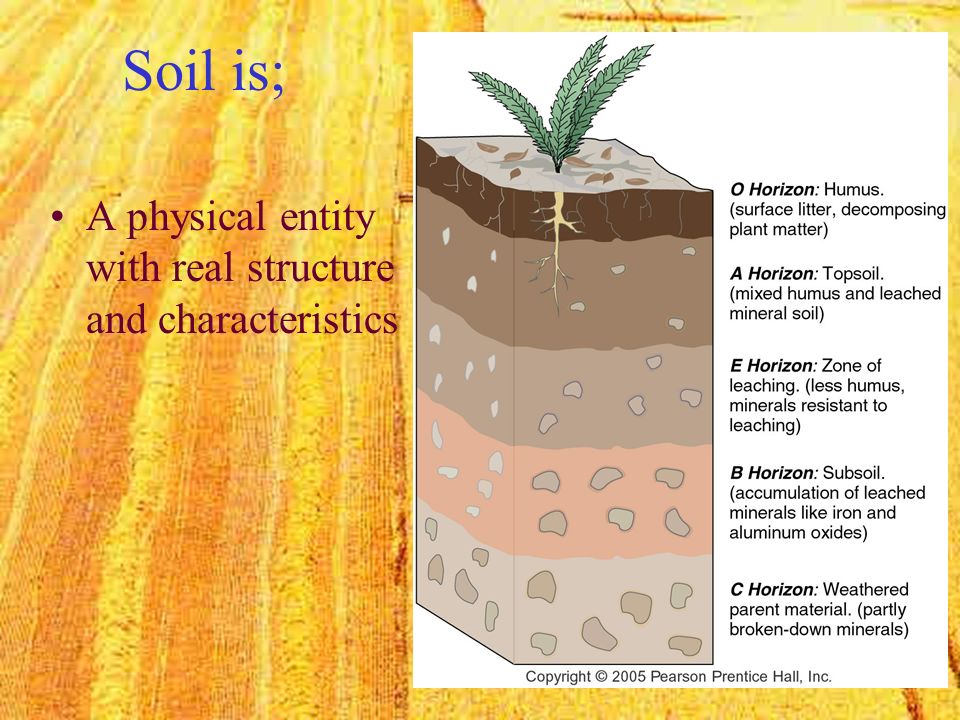 Soil is;

• A physical entity with real structure and characteristics

O Horizon: Humus. (surface litter, decomposing plant matter)

A Horizon: Topsoil. (mixed humus and leached mineral soil)

E Horizon: Zone of leaching. (less humus, minerals resistant to leaching)

B Horizon: Subsoil. (accumulation of leached minerals like iron and aluminum oxides)

C Horizon: Weathered parent material. (partly broken-down minerals)

Copyright © 2005 Pearson Prentice Hall, Inc.